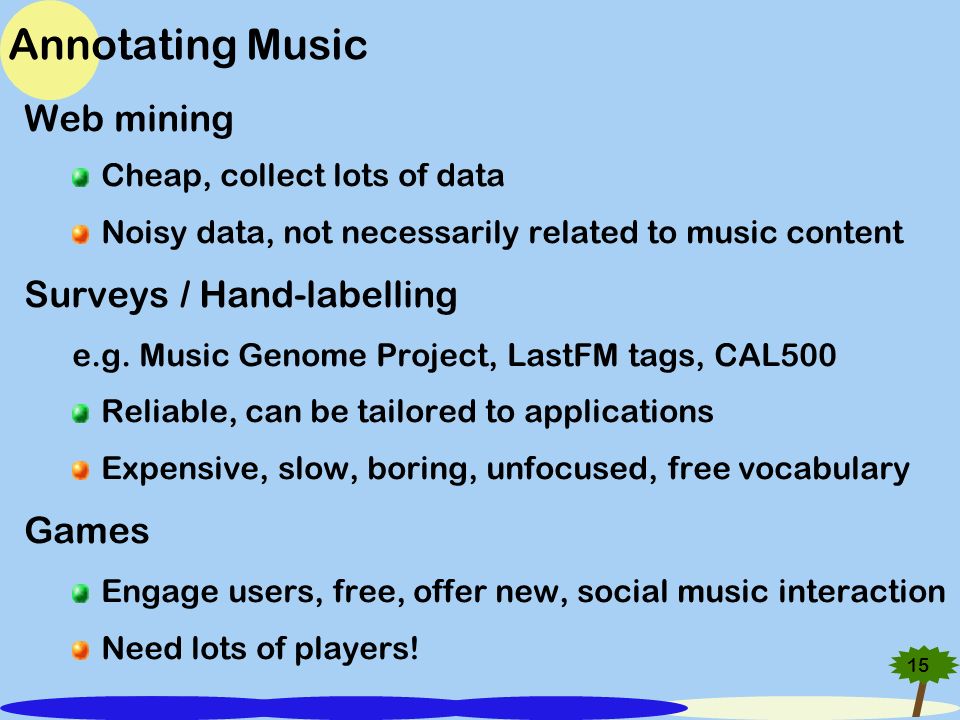 Annotating Music

Web mining

Cheap, collect lots of data

Noisy data, not necessarily related to music content

Surveys / Hand-labelling

e.g. Music Genome Project, LastFM tags, CAL500

Reliable, can be tailored to applications

Expensive, slow, boring, unfocused, free vocabulary

Games

Engage users, free, offer new, social music interaction

Need lots of players!

15